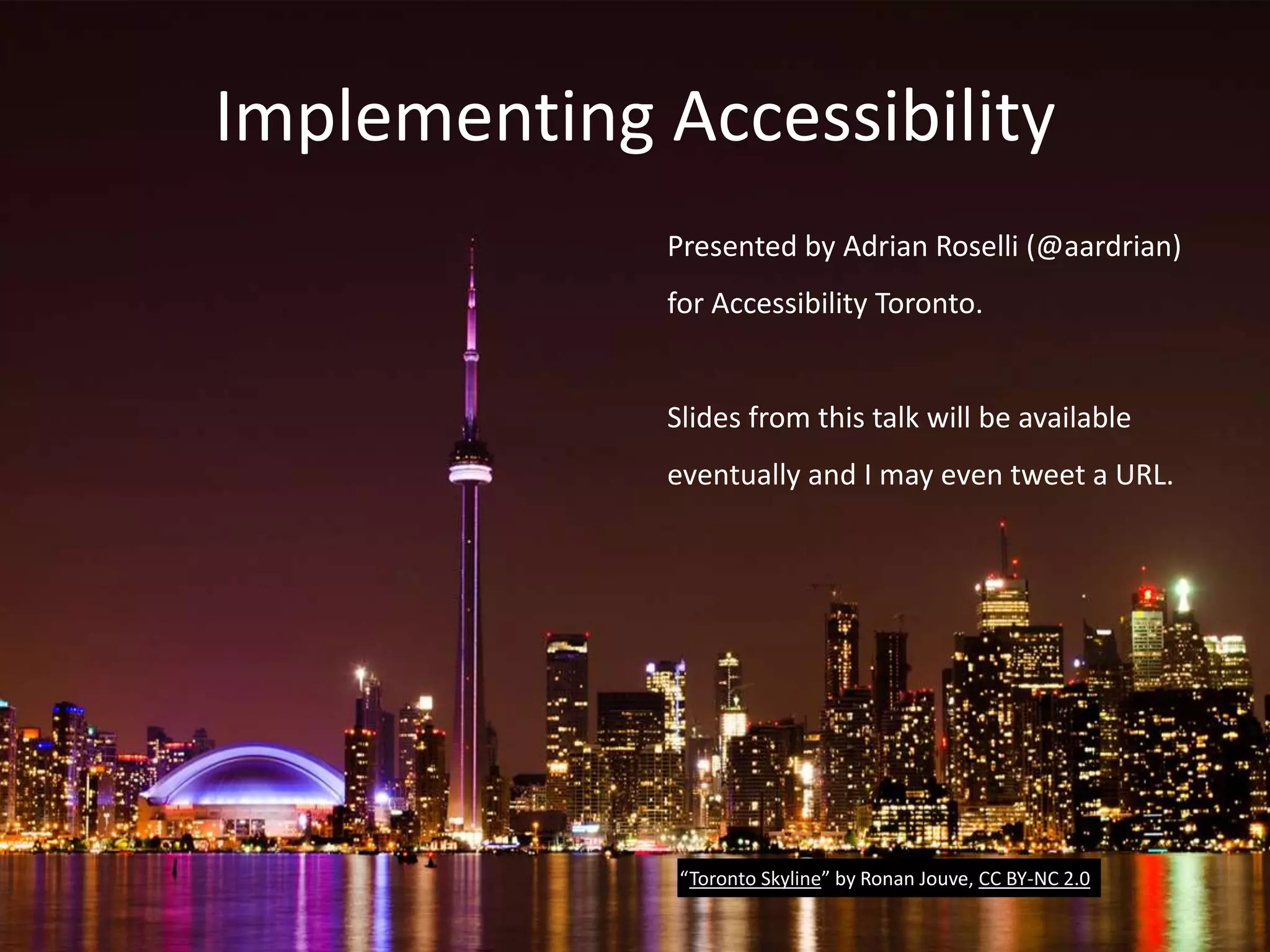 Implementing Accessibility

Presented by Adrian Roselli (@aardrian) for Accessibility Toronto.

Slides from this talk will be available eventually and I may even tweet a URL.

“Toronto Skyline” by Ronan Jouve, CC BY-NC 2.0